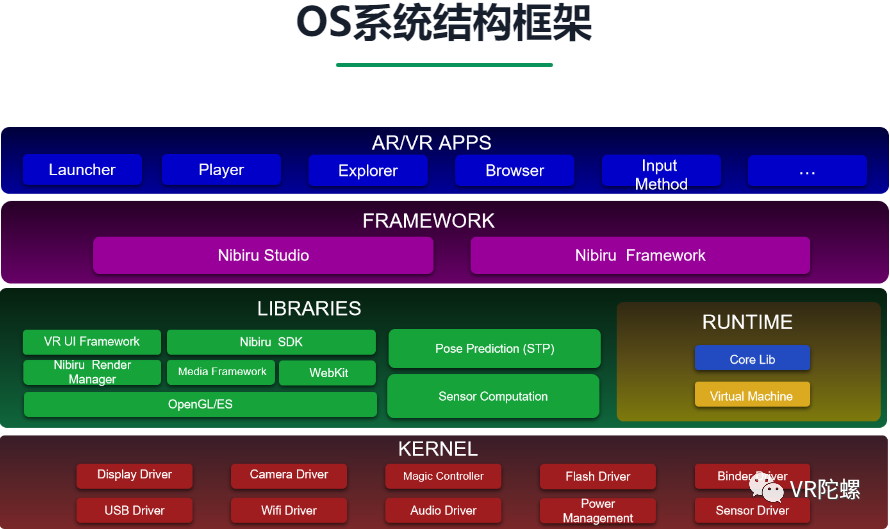 OS系统结构框架

AR/VR APPS

Launcher

Player

Explorer

Browser

Input Method

…

FRAMEWORK

Nibiru Studio

Nibiru Framework

LIBRARIES

VR UI Framework

Nibiru SDK

Nibiru Render Manager

Media Framework

WebKit

OpenGL/ES

Pose Prediction (STP)

Sensor Computation

RUNTIME

Core Lib

Virtual Machine

KERNEL

Display Driver

Camera Driver

Magic Controller

Flash Driver

Binder Driver

USB Driver

Wifi Driver

Audio Driver

Power Management

Sensor Driver

VR陀螺